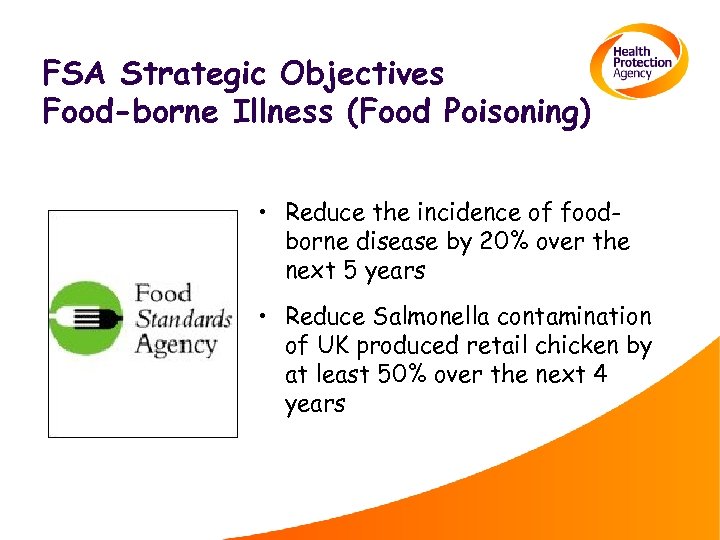 FSA Strategic Objectives
Food-borne Illness (Food Poisoning)

Health Protection Agency

Food Standards Agency

• Reduce the incidence of food-borne disease by 20% over the next 5 years

• Reduce Salmonella contamination of UK produced retail chicken by at least 50% over the next 4 years